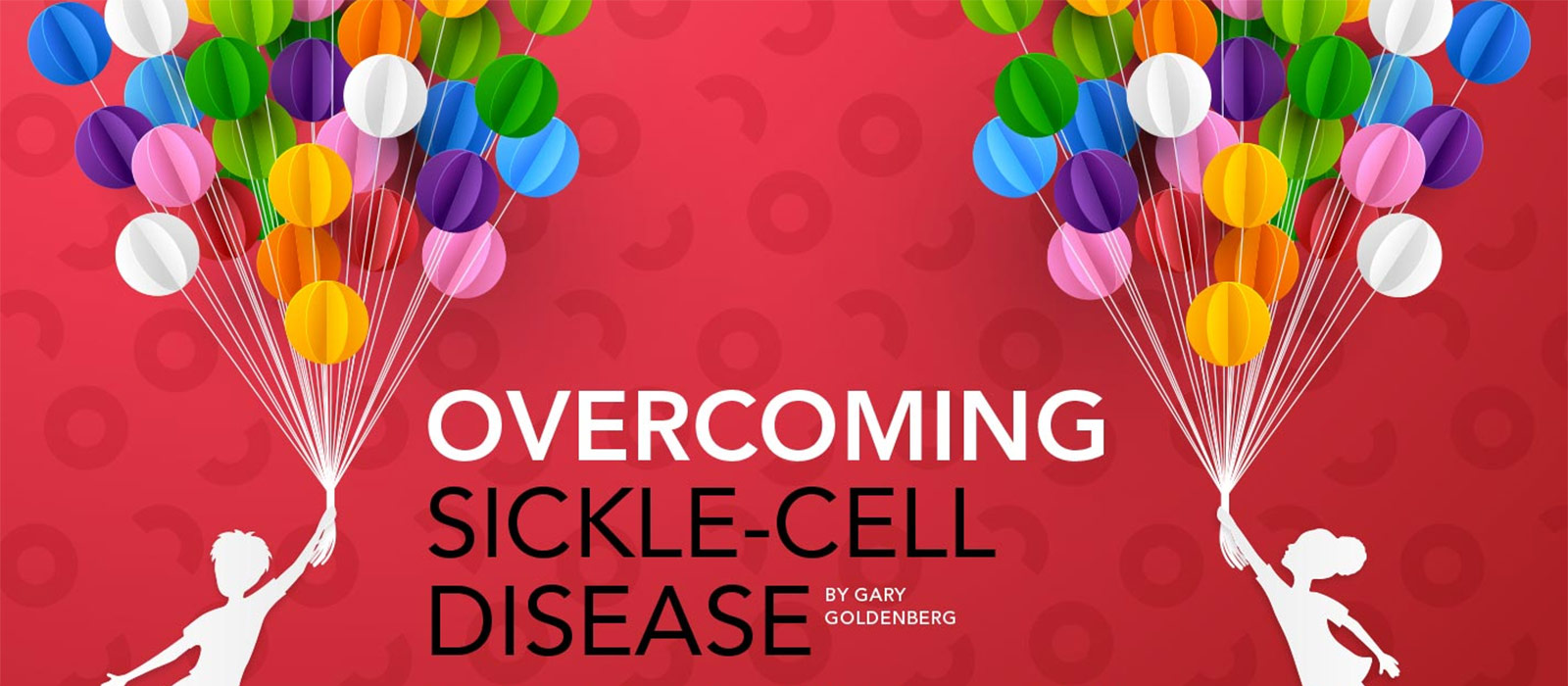 OVERCOMING
SICKLE-CELL
DISEASE

BY GARY
GOLDENBERG